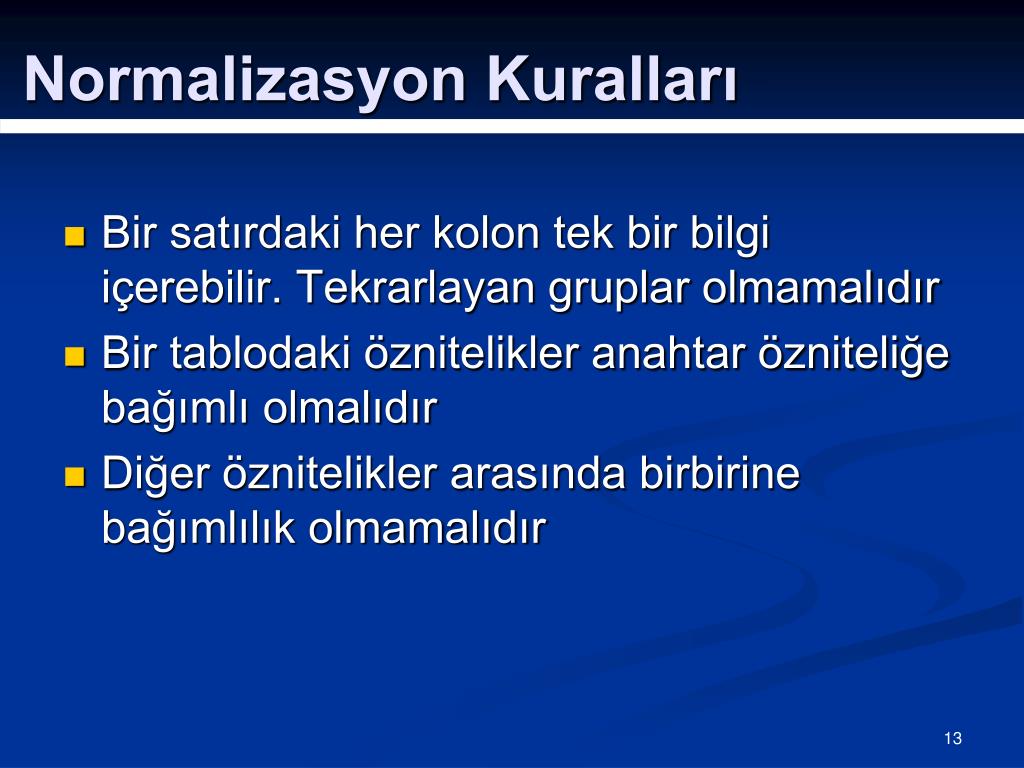 Normalizasyon Kuralları

- Bir satırdaki her kolon tek bir bilgi içerebilir. Tekrarlayan gruplar olmamalıdır
- Bir tablodaki öznitelikler anahtar özniteliğe bağımlı olmalıdır
- Diğer öznitelikler arasında birbirine bağımlılık olmamalıdır

13